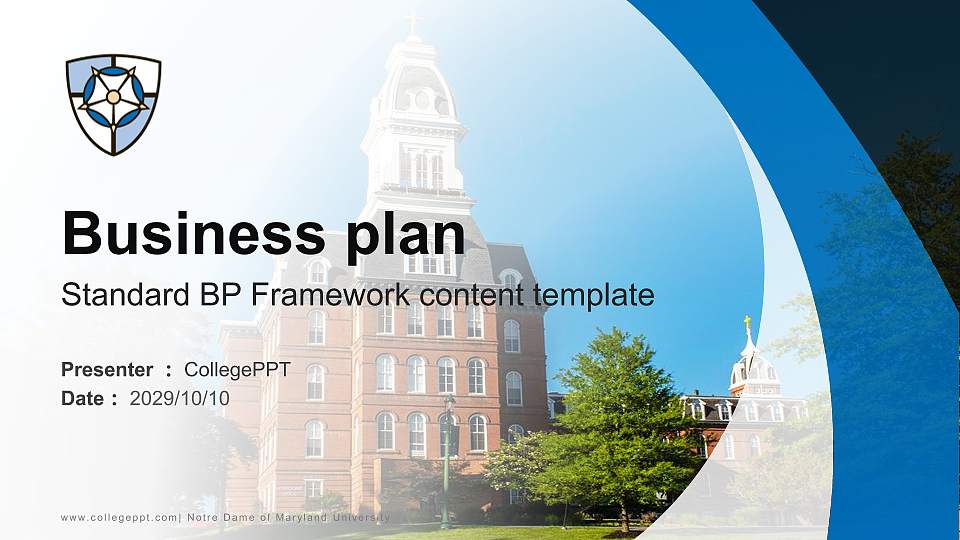 Business plan

Standard BP Framework content template

Presenter ： CollegePPT
Date ： 2029/10/10

www.collegeppt.com| Notre Dame of Maryland University